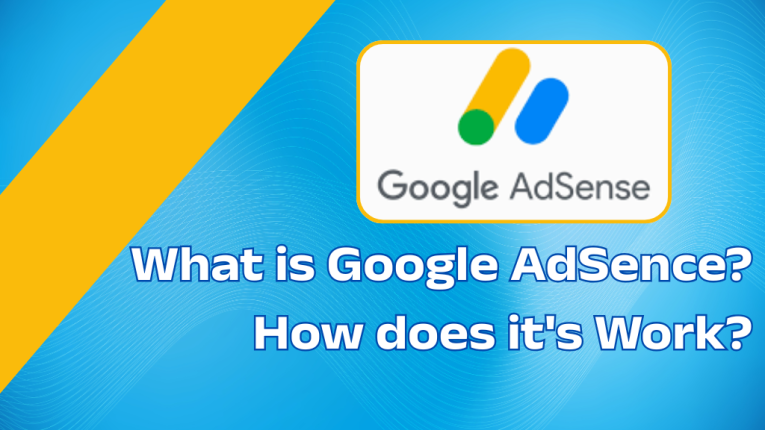 Google AdSense

What is Google AdSence?
How does it's Work?